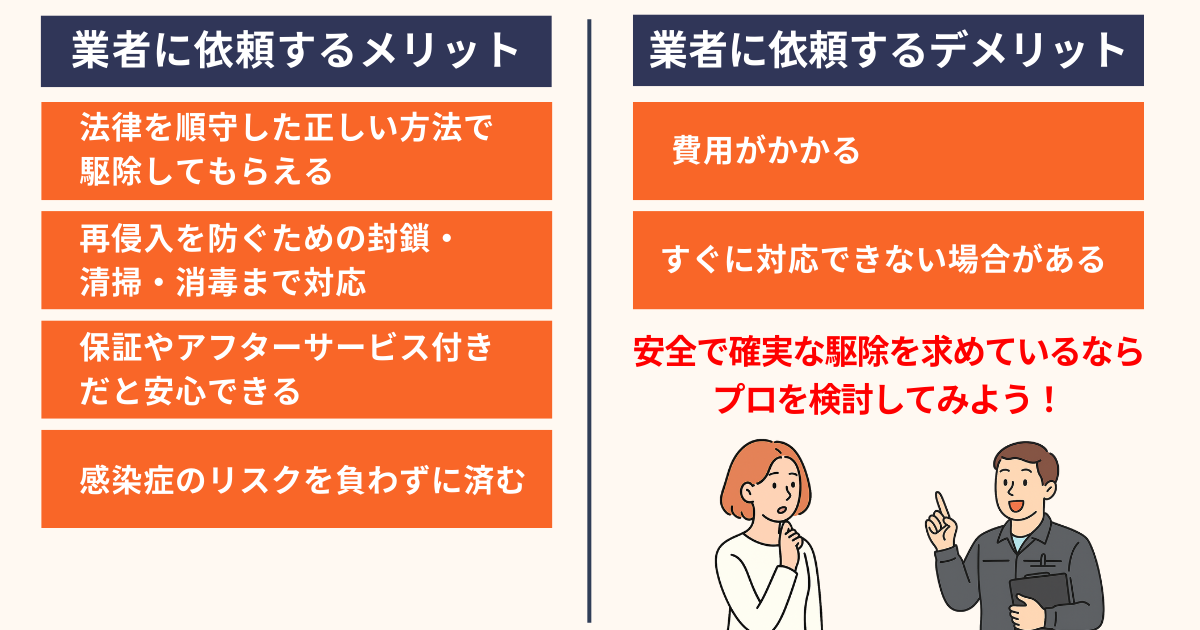 業者に依頼するメリット

法律を順守した正しい方法で駆除してもらえる

再侵入を防ぐための封鎖・清掃・消毒まで対応

保証やアフターサービス付きだと安心できる

感染症のリスクを負わずに済む

業者に依頼するデメリット

費用がかかる

すぐに対応できない場合がある

安全で確実な駆除を求めているならプロを検討してみよう！